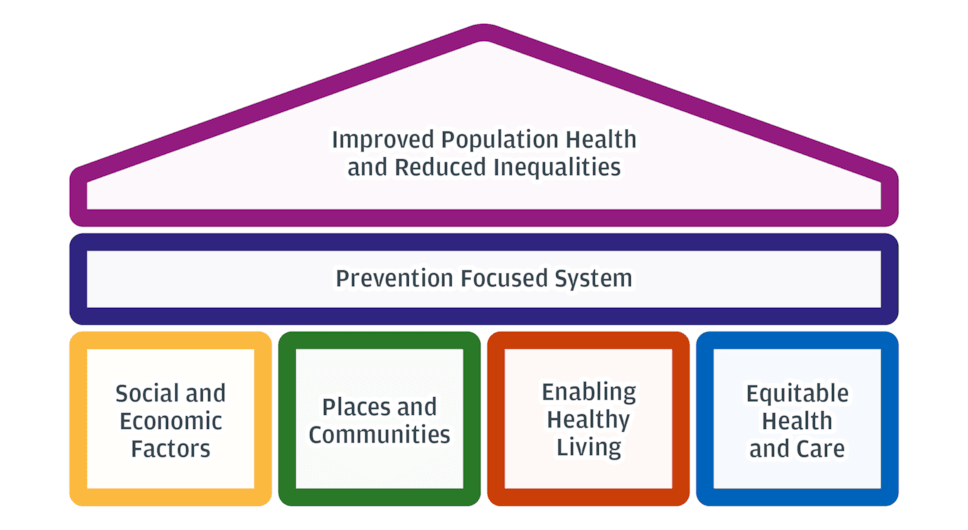 Improved Population Health and Reduced Inequalities

Prevention Focused System

Social and Economic Factors

Places and Communities

Enabling Healthy Living

Equitable Health and Care